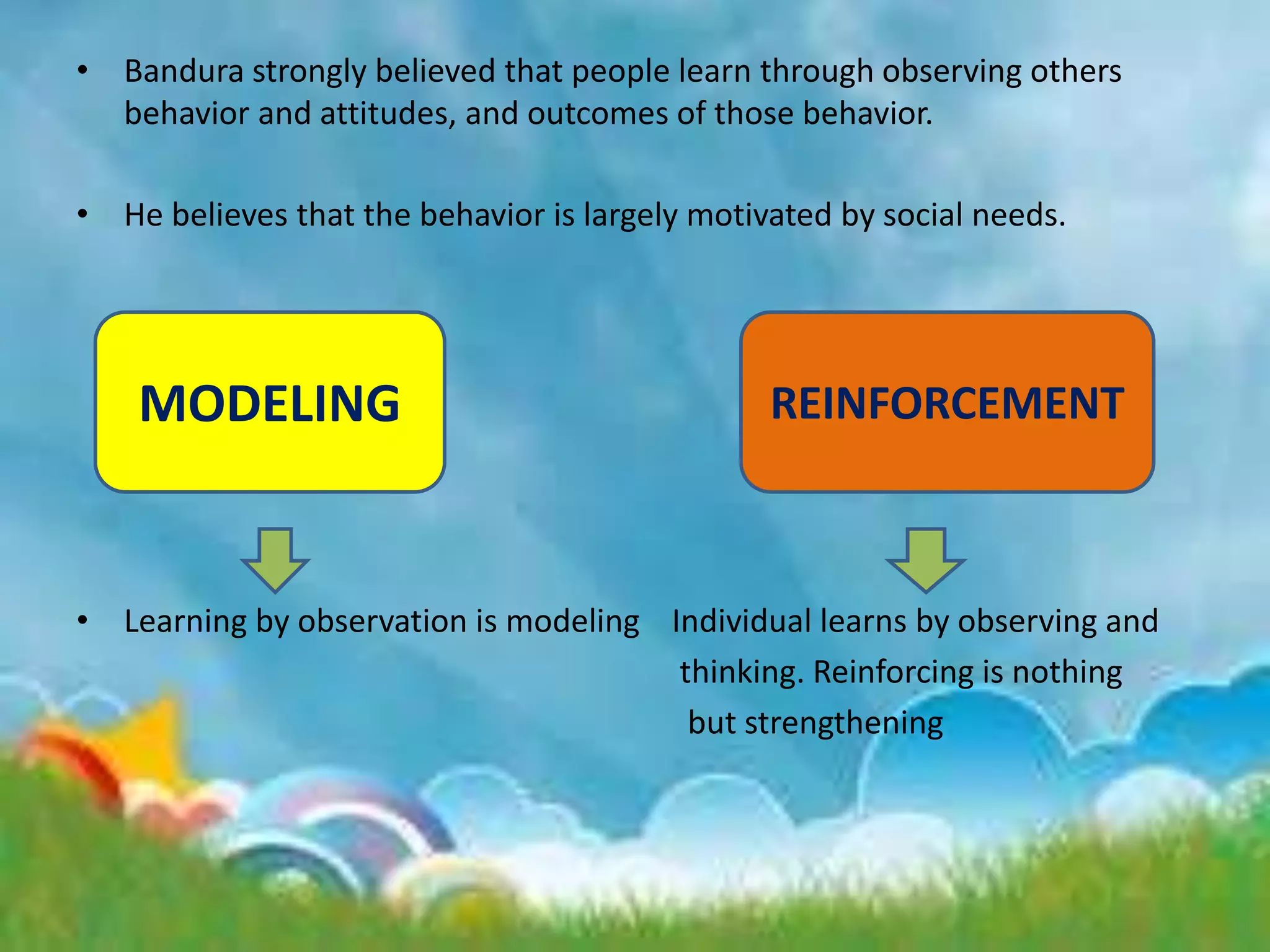 • Bandura strongly believed that people learn through observing others behavior and attitudes, and outcomes of those behavior.

• He believes that the behavior is largely motivated by social needs.

MODELING

REINFORCEMENT

• Learning by observation is modeling

Individual learns by observing and thinking. Reinforcing is nothing but strengthening